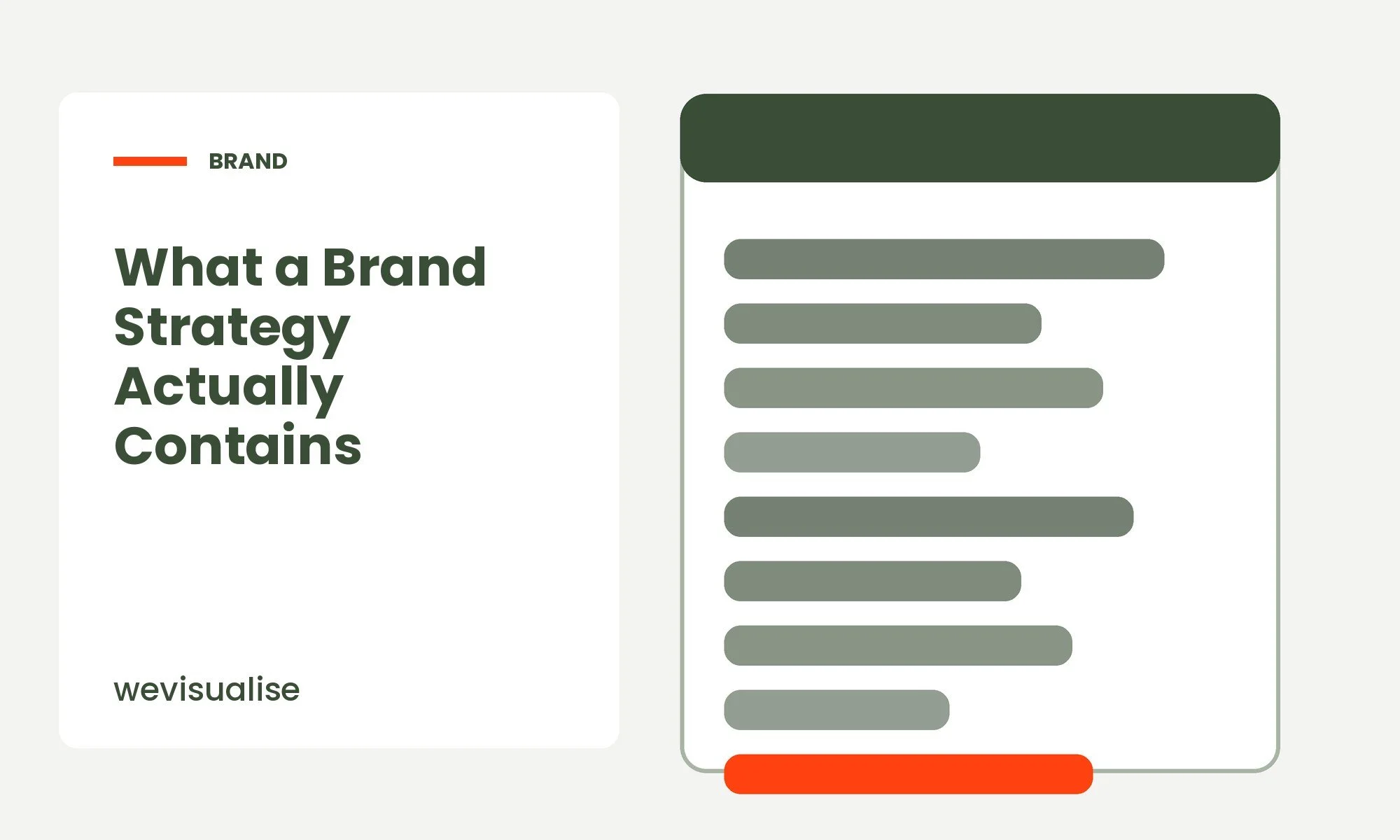 BRAND

What a Brand Strategy Actually Contains

wevisualise